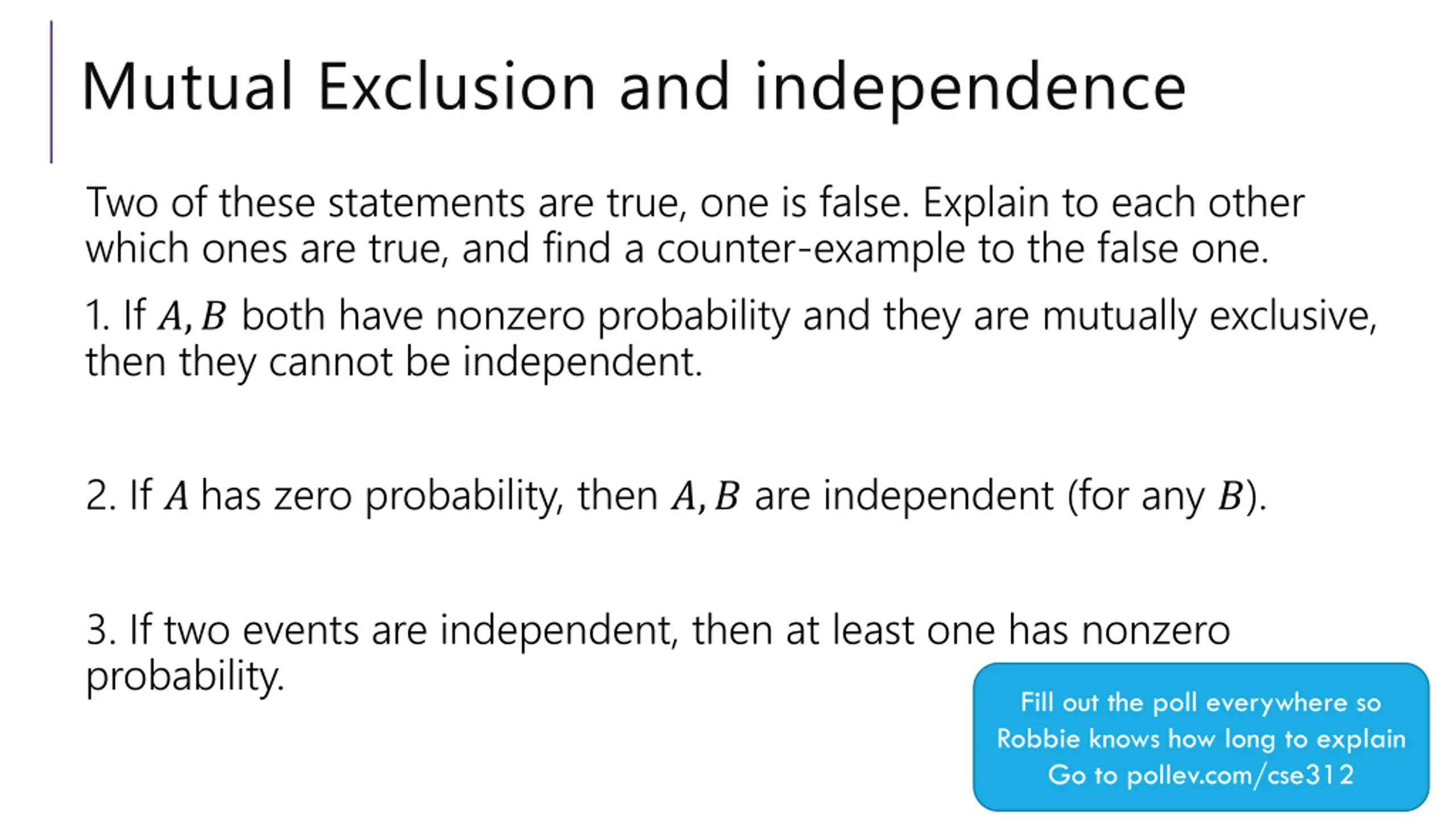 Mutual Exclusion and independence

Two of these statements are true, one is false. Explain to each other which ones are true, and find a counter-example to the false one.

1. If $A, B$ both have nonzero probability and they are mutually exclusive, then they cannot be independent.

2. If $A$ has zero probability, then $A, B$ are independent (for any $B$).

3. If two events are independent, then at least one has nonzero probability.

Fill out the poll everywhere so Robbie knows how long to explain
Go to pollev.com/cse312